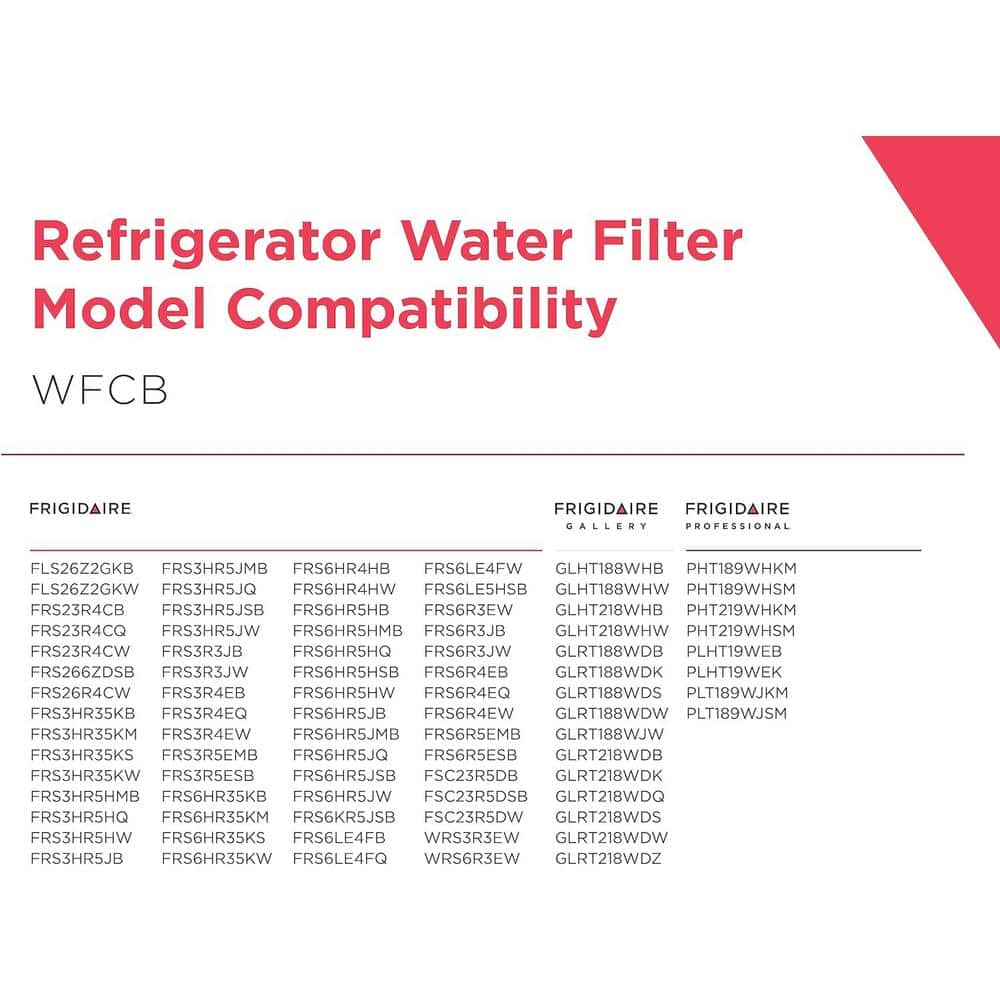 Refrigerator Water Filter Model Compatibility

WFCB

FRIGIDAIRE

FLS26Z2GKB
FLS26Z2GKW
FRS23R4CB
FRS23R4CQ
FRS23R4CW
FRS266ZDSB
FRS26R4CW
FRS3HR35KB
FRS3HR35KM
FRS3HR35KS
FRS3HR35KW
FRS3HR5HMB
FRS3HR5HQ
FRS3HR5HW
FRS3HR5JB

FRS3HR5JMB
FRS3HR5JQ
FRS3HR5JSB
FRS3HR5JW
FRS3R3JB
FRS3R3JW
FRS3R4EB
FRS3R4EQ
FRS3R4EW
FRS3R5EMB
FRS3R5ESB
FRS6HR35KB
FRS6HR35KM
FRS6HR35KS
FRS6HR35KW

FRS6HR4HB
FRS6HR4HW
FRS6HR5HB
FRS6HR5HMB
FRS6HR5HQ
FRS6HR5HSB
FRS6HR5HW
FRS6HR5JB
FRS6HR5JMB
FRS6HR5JQ
FRS6HR5JSB
FRS6HR5JW
FRS6KR5JSB
FRS6LE4FB
FRS6LE4FQ

FRS6LE4FW
FRS6LE5HSB
FRS6R3EW
FRS6R3JB
FRS6R3JW
FRS6R4EB
FRS6R4EQ
FRS6R4EW
FRS6R5EMB
FRS6R5ESB
FSC23R5DB
FSC23R5DSB
FSC23R5DW
WRS3R3EW
WRS6R3EW

FRIGIDAIRE GALLERY

GLHT188WHB
GLHT188WHW
GLHT218WHB
GLHT218WHW
GLRT188WDB
GLRT188WDK
GLRT188WDS
GLRT188WDW
GLRT188WJW
GLRT218WDB
GLRT218WDK
GLRT218WDQ
GLRT218WDS
GLRT218WDW
GLRT218WDZ

FRIGIDAIRE PROFESSIONAL

PHT189WHKM
PHT189WHSM
PHT219WHKM
PHT219WHSM
PLHT19WEB
PLHT19WEK
PLT189WJKM
PLT189WJSM